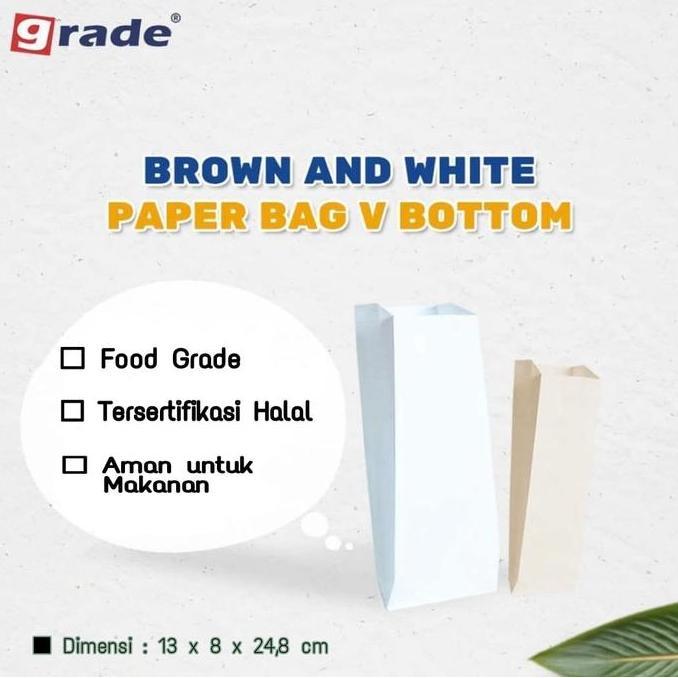 grade®

BROWN AND WHITE
PAPER BAG V BOTTOM

☐ Food Grade

☐ Tersertifikasi Halal

☐ Aman untuk Makanan

■ Dimensi : 13 x 8 x 24,8 cm